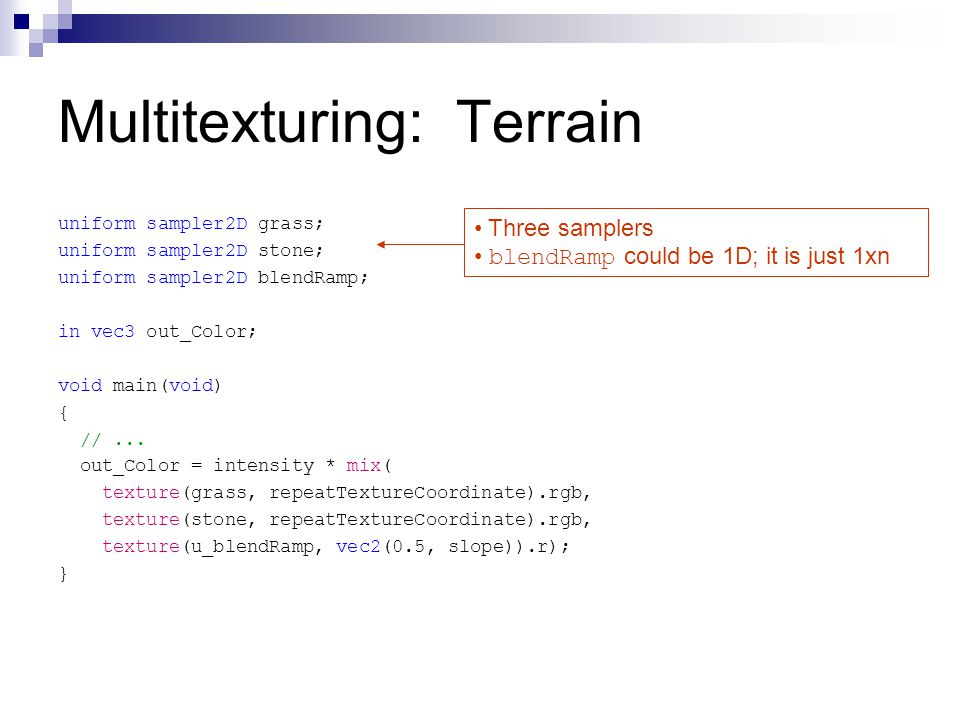 Multitexturing: Terrain

uniform sampler2D grass;
uniform sampler2D stone;
uniform sampler2D blendRamp;

in vec3 out_Color;

void main(void)
{
  // ...
  out_Color = intensity * mix(
    texture(grass, repeatTextureCoordinate).rgb,
    texture(stone, repeatTextureCoordinate).rgb,
    texture(u_blendRamp, vec2(0.5, slope)).r);
}

• Three samplers
• blendRamp could be 1D; it is just 1xn